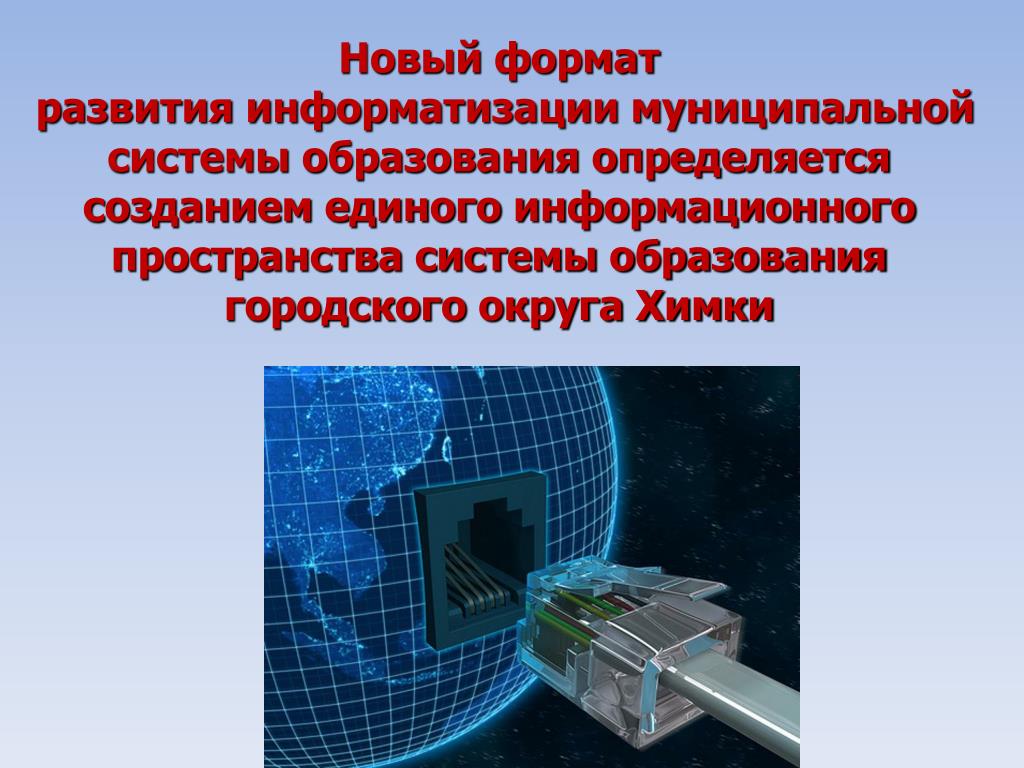 Новый формат
развития информатизации муниципальной системы образования определяется созданием единого информационного пространства системы образования городского округа Химки